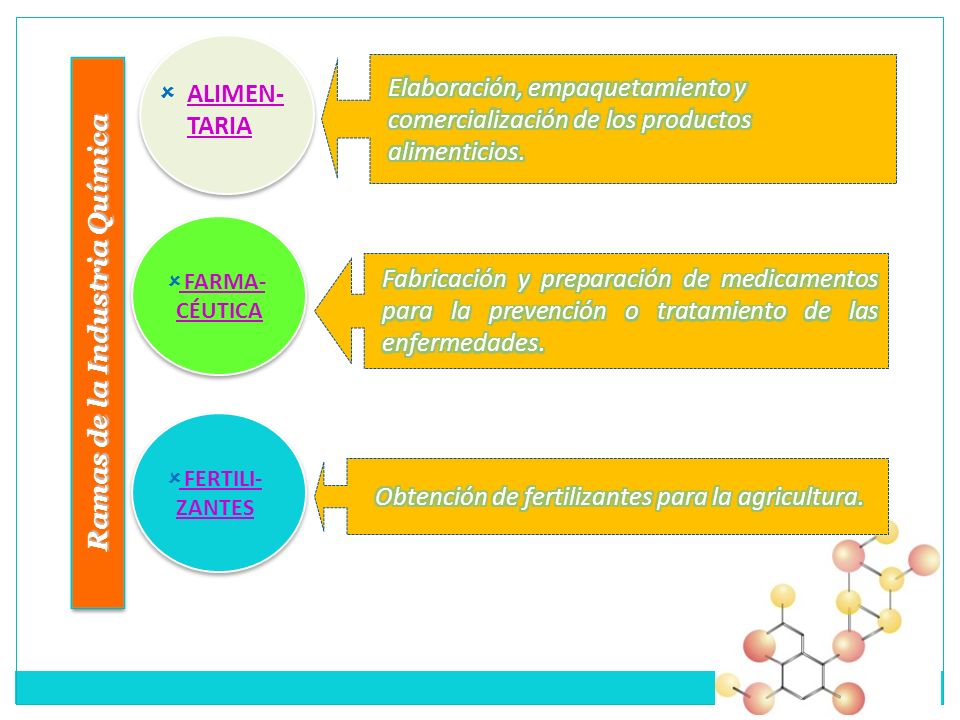 Ramas de la Industria Química

ALIMENTARIA

Elaboración, empaquetamiento y comercialización de los productos alimenticios.

FARMACÉUTICA

Fabricación y preparación de medicamentos para la prevención o tratamiento de las enfermedades.

FERTILIZANTES

Obtención de fertilizantes para la agricultura.